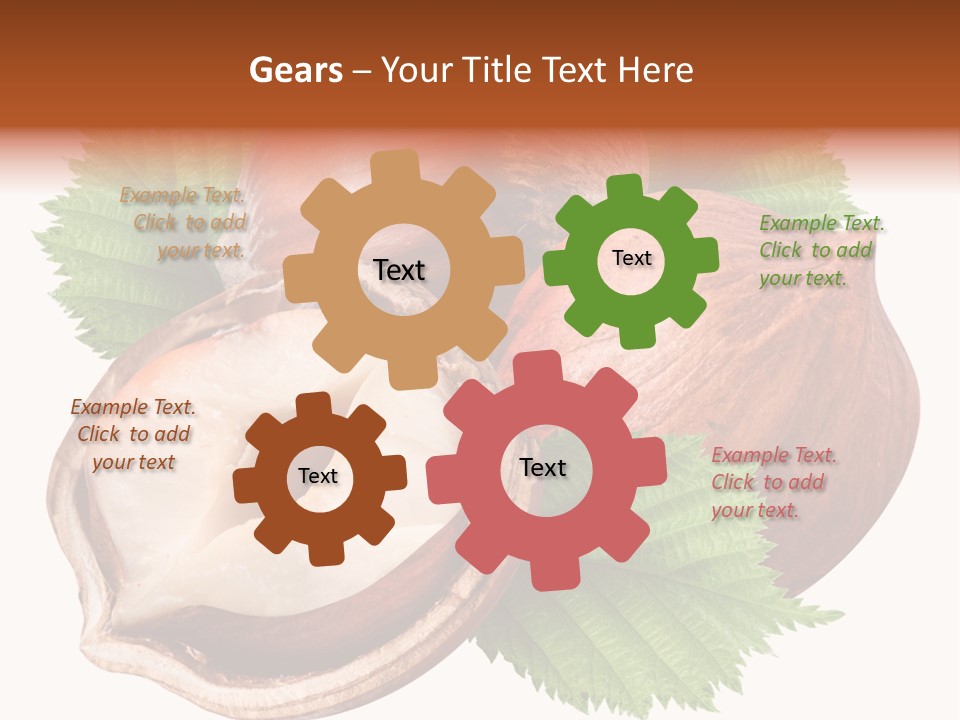 Gears – Your Title Text Here

Example Text. Click to add your text.

Text

Text

Example Text. Click to add your text.

Example Text. Click to add your text

Text

Text

Example Text. Click to add your text.